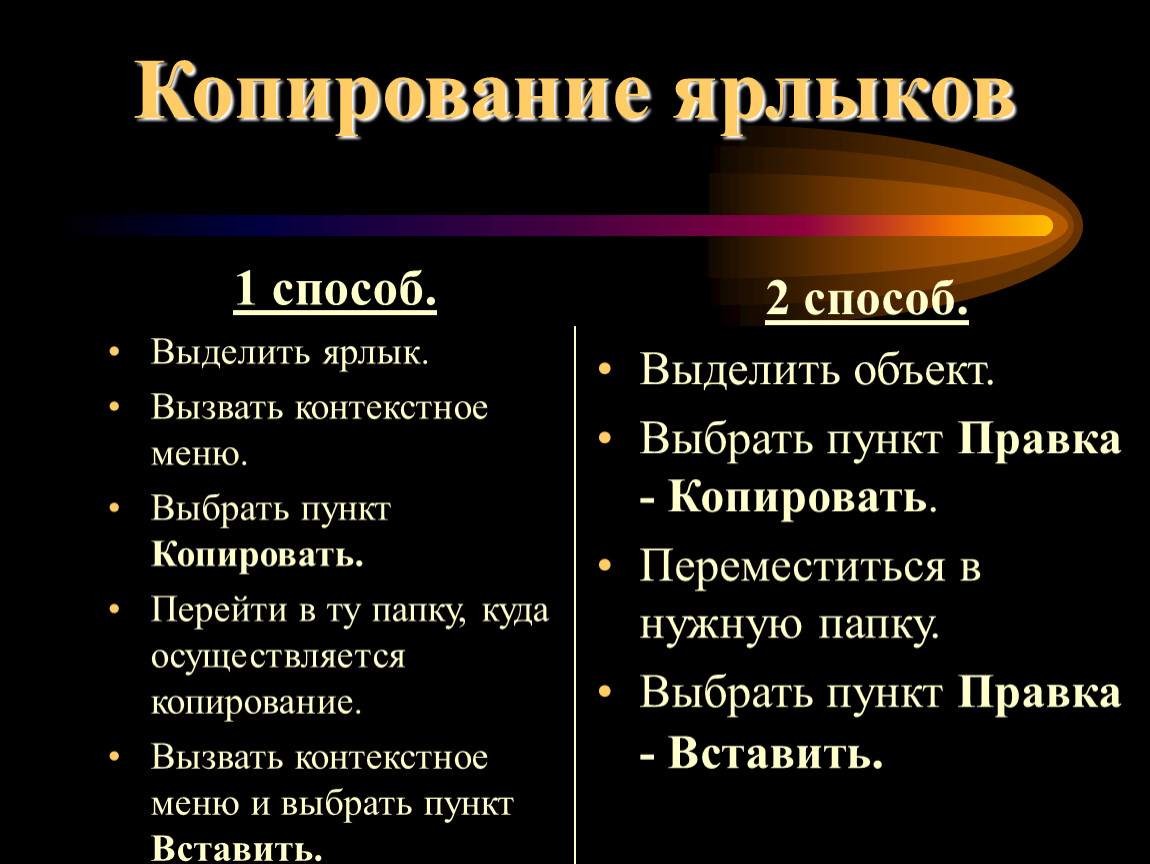 Копирование ярлыков

1 способ.

• Выделить ярлык.
• Вызвать контекстное меню.
• Выбрать пункт Копировать.
• Перейти в ту папку, куда осуществляется копирование.
• Вызвать контекстное меню и выбрать пункт Вставить.

2 способ.

• Выделить объект.
• Выбрать пункт Правка - Копировать.
• Переместиться в нужную папку.
• Выбрать пункт Правка - Вставить.